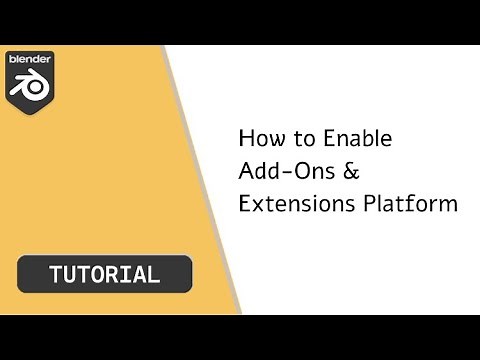 blender

How to Enable Add-Ons & Extensions Platform

TUTORIAL